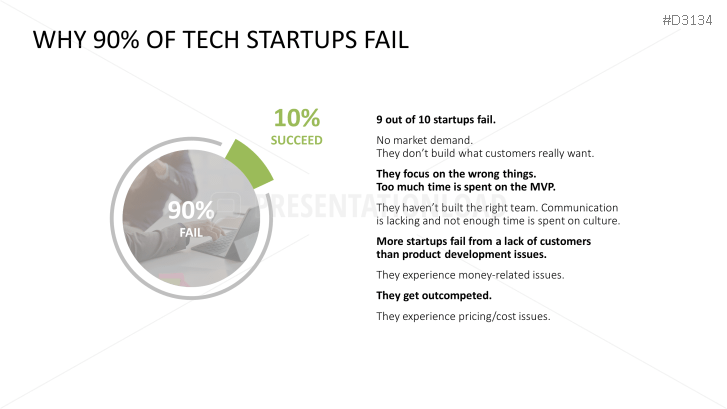 #D3134

WHY 90% OF TECH STARTUPS FAIL

10%
SUCCEED

90%
FAIL

PRESENTATIONLOAD

9 out of 10 startups fail.

No market demand.
They don't build what customers really want.

They focus on the wrong things.
Too much time is spent on the MVP.

They haven't built the right team. Communication is lacking and not enough time is spent on culture.

More startups fail from a lack of customers than product development issues.

They experience money-related issues.

They get outcompeted.

They experience pricing/cost issues.